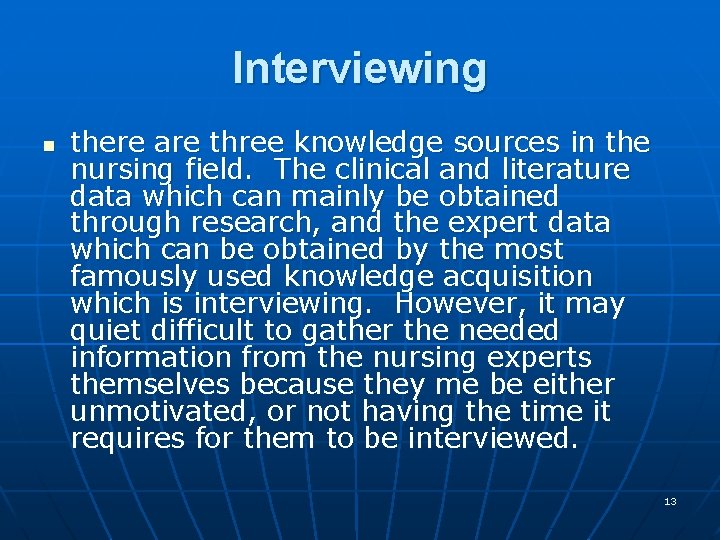 Interviewing

■ there are three knowledge sources in the nursing field. The clinical and literature data which can mainly be obtained through research, and the expert data which can be obtained by the most famously used knowledge acquisition which is interviewing. However, it may quiet difficult to gather the needed information from the nursing experts themselves because they me be either unmotivated, or not having the time it requires for them to be interviewed.

13